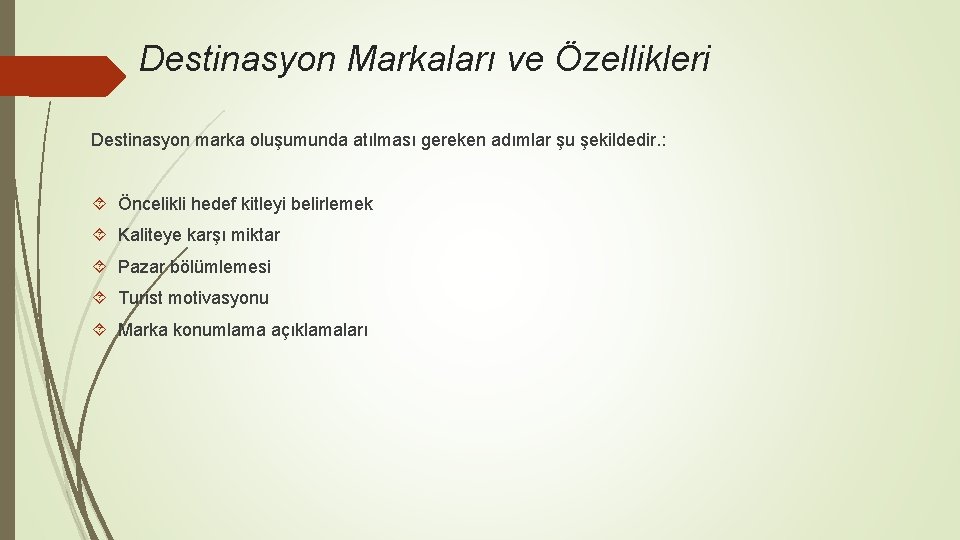 Destinasyon Markaları ve Özellikleri

Destinasyon marka oluşumunda atılması gereken adımlar şu şekildedir.:

Öncelikli hedef kitleyi belirlemek

Kaliteye karşı miktar

Pazar bölümlemesi

Turist motivasyonu

Marka konumlama açıklamaları